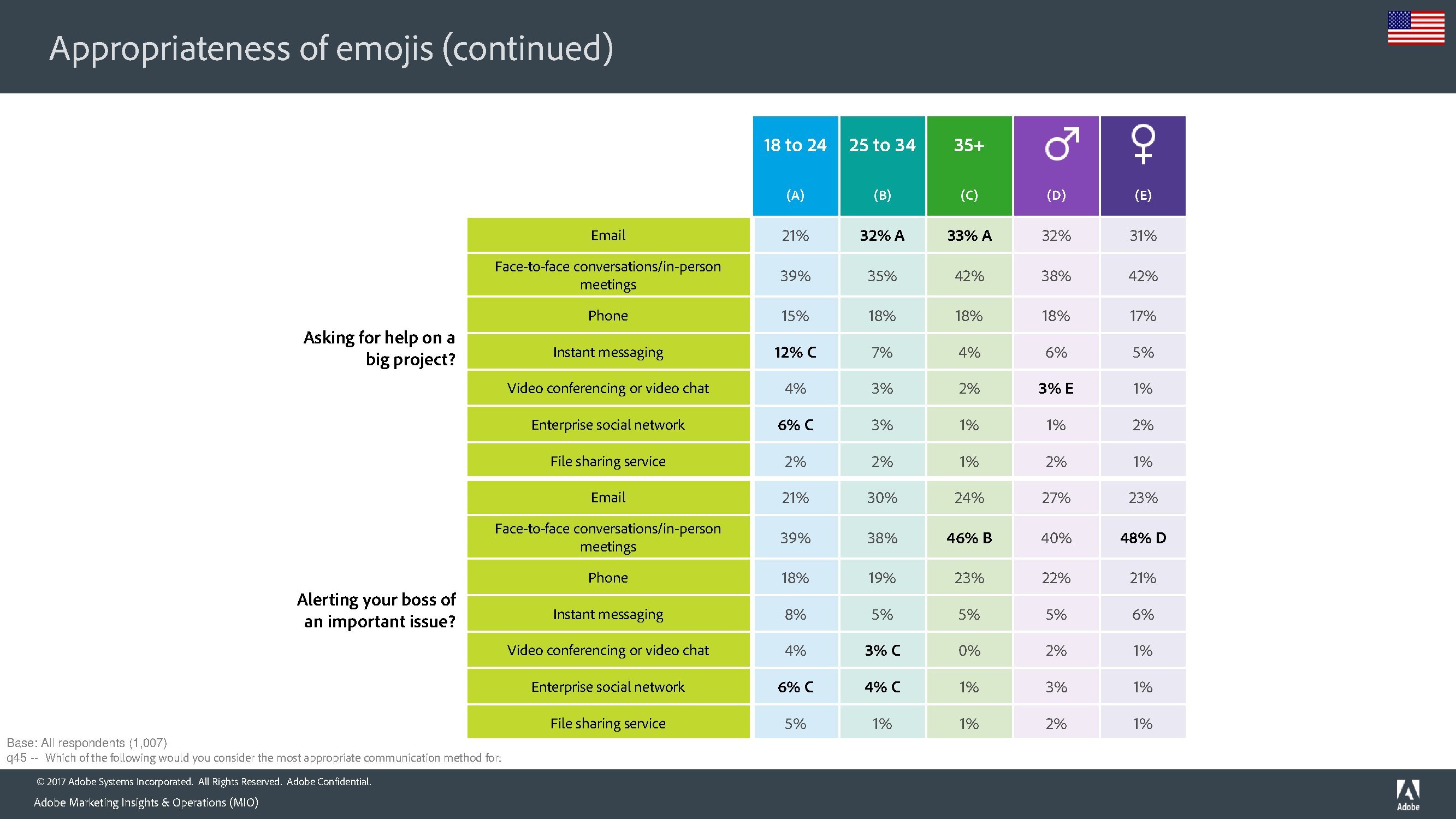 Appropriateness of emojis (continued)

| | | 18 to 24 (A) | 25 to 34 (B) | 35+ (C) | ♂ (D) | ♀ (E) |
|---|---|---|---|---|---|---|
| Asking for help on a big project? | Email | 21% | 32% A | 33% A | 32% | 31% |
| | Face-to-face conversations/in-person meetings | 39% | 35% | 42% | 38% | 42% |
| | Phone | 15% | 18% | 18% | 18% | 17% |
| | Instant messaging | 12% C | 7% | 4% | 6% | 5% |
| | Video conferencing or video chat | 4% | 3% | 2% | 3% E | 1% |
| | Enterprise social network | 6% C | 3% | 1% | 1% | 2% |
| | File sharing service | 2% | 2% | 1% | 2% | 1% |
| Alerting your boss of an important issue? | Email | 21% | 30% | 24% | 27% | 23% |
| | Face-to-face conversations/in-person meetings | 39% | 38% | 46% B | 40% | 48% D |
| | Phone | 18% | 19% | 23% | 22% | 21% |
| | Instant messaging | 8% | 5% | 5% | 5% | 6% |
| | Video conferencing or video chat | 4% | 3% C | 0% | 2% | 1% |
| | Enterprise social network | 6% C | 4% C | 1% | 3% | 1% |
| | File sharing service | 5% | 1% | 1% | 2% | 1% |

Base: All respondents (1,007)
q45 -- Which of the following would you consider the most appropriate communication method for:

© 2017 Adobe Systems Incorporated. All Rights Reserved. Adobe Confidential.
Adobe Marketing Insights & Operations (MIO)

Adobe